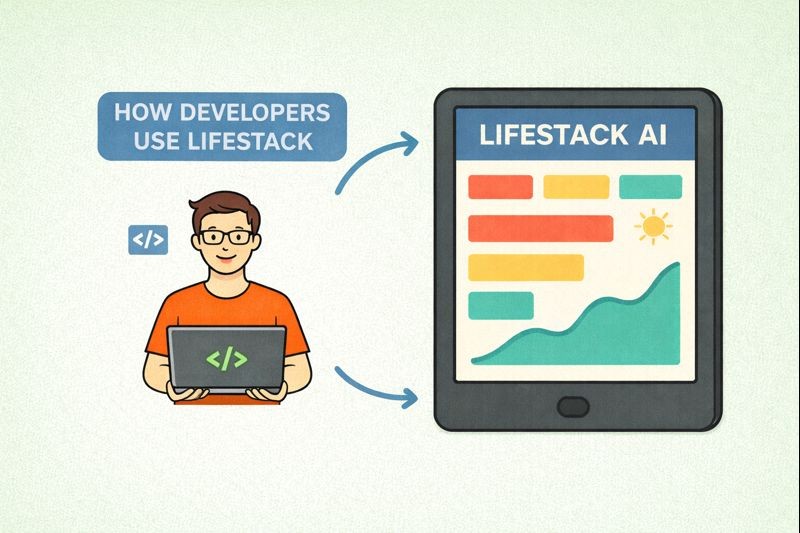 HOW DEVELOPERS USE LIFESTACK

</>

</>

LIFESTACK AI